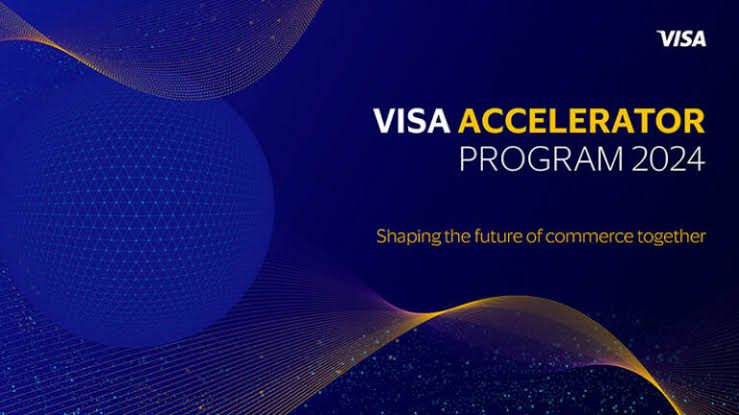 VISA

VISA ACCELERATOR PROGRAM 2024

Shaping the future of commerce together